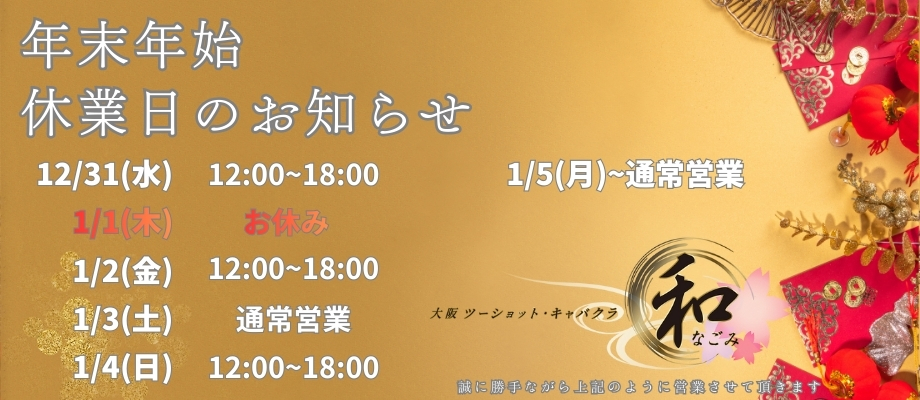 年末年始
休業日のお知らせ

12/31(水)　12:00~18:00
1/1(木)　お休み
1/2(金)　12:00~18:00
1/3(土)　通常営業
1/4(日)　12:00~18:00

1/5(月)~通常営業

大阪 ツーショット・キャバクラ
和
なごみ

誠に勝手ながら上記のように営業させて頂きます